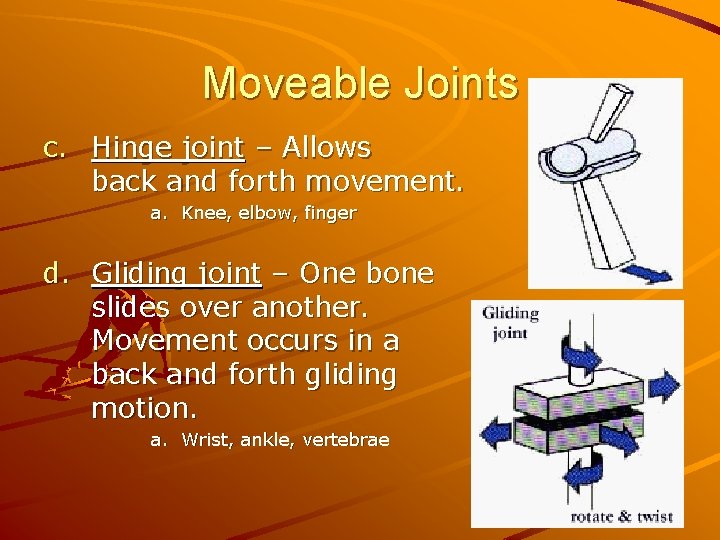 Moveable Joints

c. Hinge joint – Allows back and forth movement.

a. Knee, elbow, finger

d. Gliding joint – One bone slides over another. Movement occurs in a back and forth gliding motion.

a. Wrist, ankle, vertebrae

Gliding joint

rotate & twist